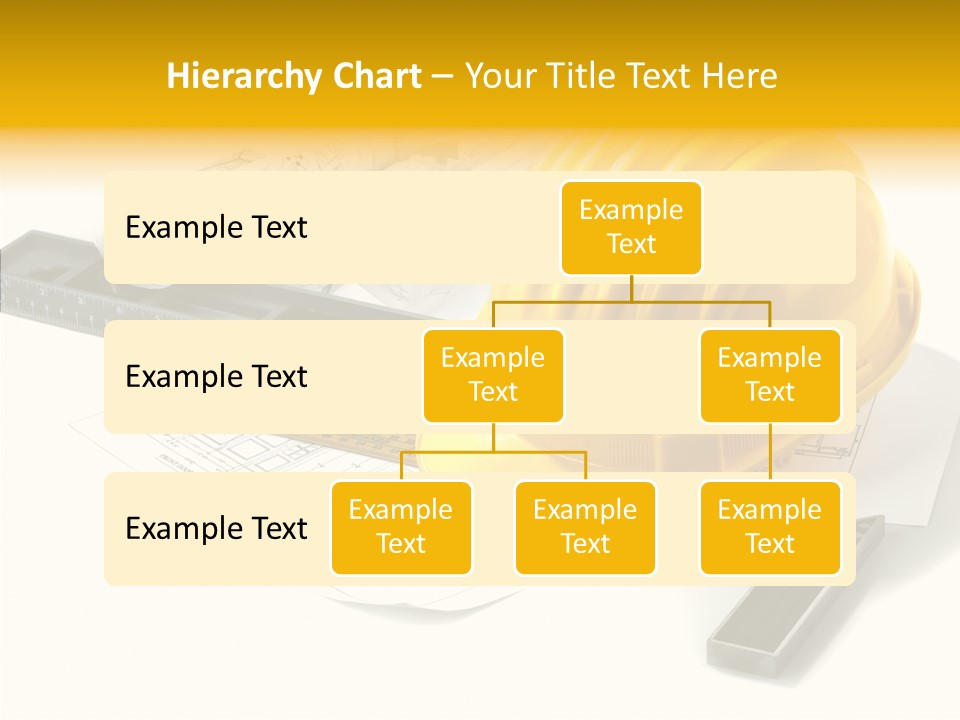 Hierarchy Chart – Your Title Text Here

Example Text

Example Text

Example Text

Example Text

Example Text

Example Text

Example Text

Example Text

Example Text